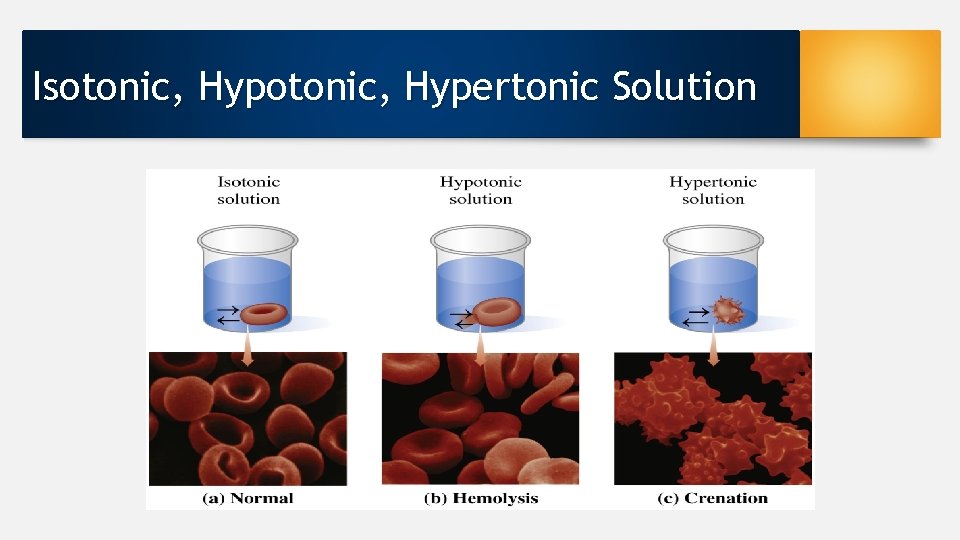 Isotonic, Hypotonic, Hypertonic Solution

Isotonic solution

Hypotonic solution

Hypertonic solution

(a) Normal

(b) Hemolysis

(c) Crenation